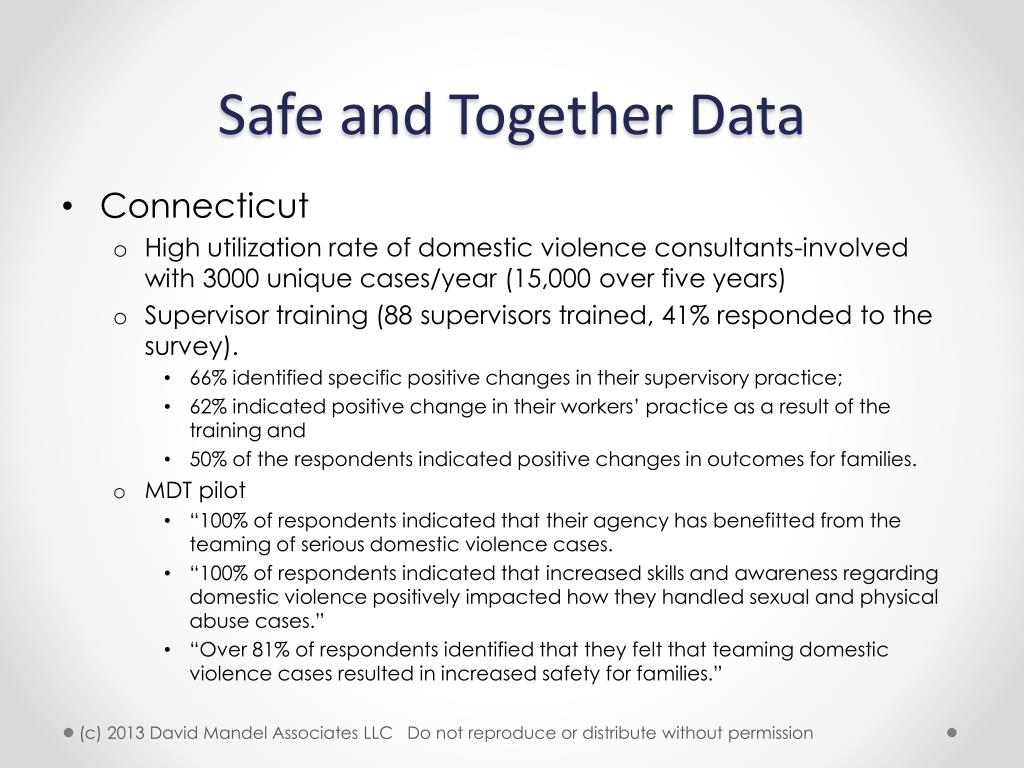 Safe and Together Data

• Connecticut
  o High utilization rate of domestic violence consultants-involved with 3000 unique cases/year (15,000 over five years)
  o Supervisor training (88 supervisors trained, 41% responded to the survey).
    • 66% identified specific positive changes in their supervisory practice;
    • 62% indicated positive change in their workers' practice as a result of the training and
    • 50% of the respondents indicated positive changes in outcomes for families.
  o MDT pilot
    • "100% of respondents indicated that their agency has benefitted from the teaming of serious domestic violence cases.
    • "100% of respondents indicated that increased skills and awareness regarding domestic violence positively impacted how they handled sexual and physical abuse cases."
    • "Over 81% of respondents identified that they felt that teaming domestic violence cases resulted in increased safety for families."

(c) 2013 David Mandel Associates LLC Do not reproduce or distribute without permission